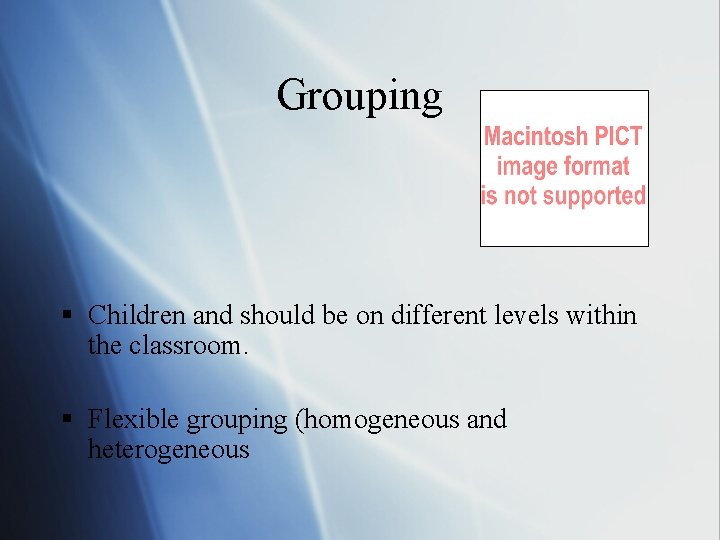 Grouping

Macintosh PICT image format is not supported

▪ Children and should be on different levels within the classroom.

▪ Flexible grouping (homogeneous and heterogeneous